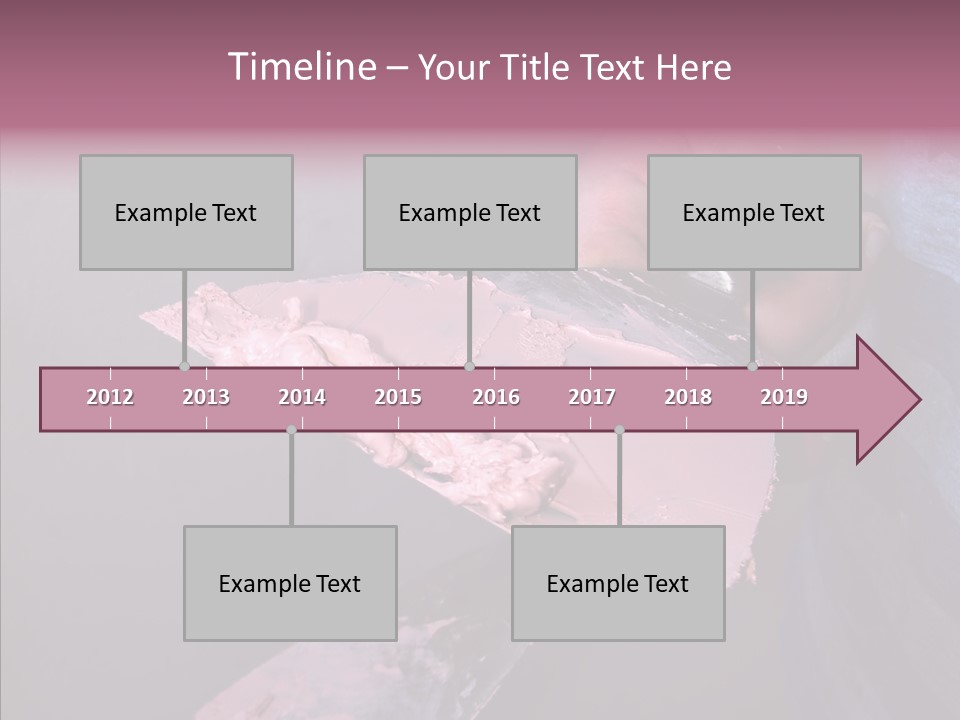 Timeline – Your Title Text Here

Example Text

Example Text

Example Text

2012 2013 2014 2015 2016 2017 2018 2019

Example Text

Example Text